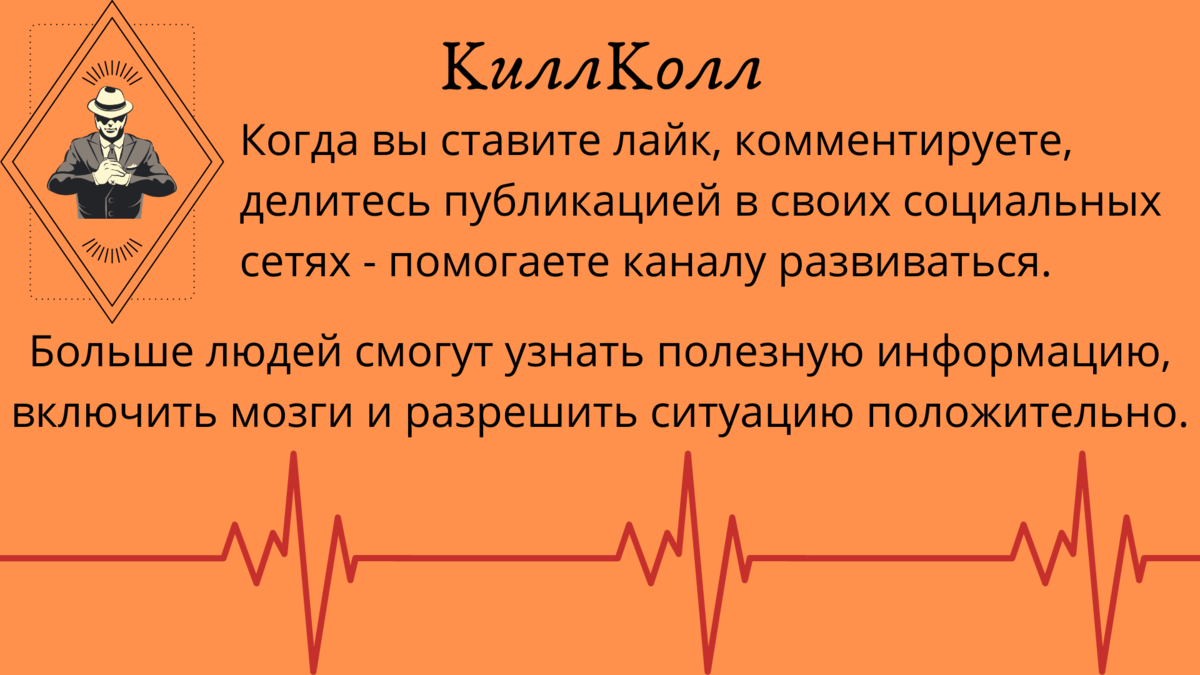 КиллКолл

Когда вы ставите лайк, комментируете, делитесь публикацией в своих социальных сетях - помогаете каналу развиваться.

Больше людей смогут узнать полезную информацию, включить мозги и разрешить ситуацию положительно.